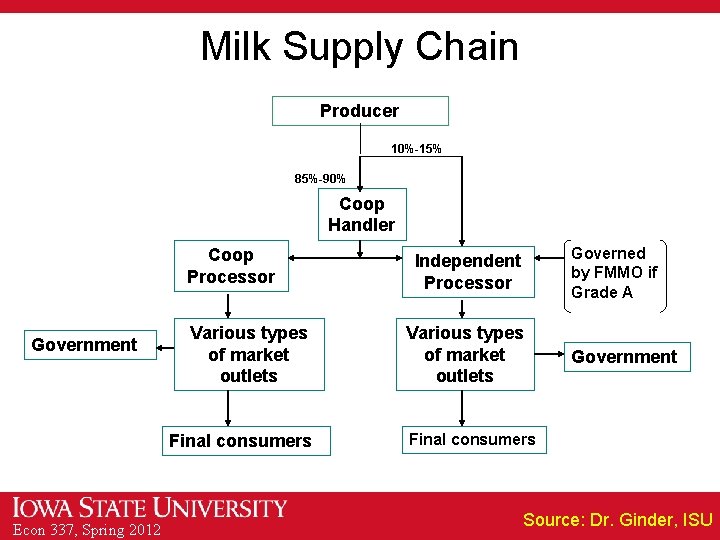 Milk Supply Chain

Producer

10%-15%

85%-90%

Coop Handler

Coop Processor

Independent Processor

Governed by FMMO if Grade A

Government

Various types of market outlets

Various types of market outlets

Government

Final consumers

Final consumers

IOWA STATE UNIVERSITY
Econ 337, Spring 2012

Source: Dr. Ginder, ISU